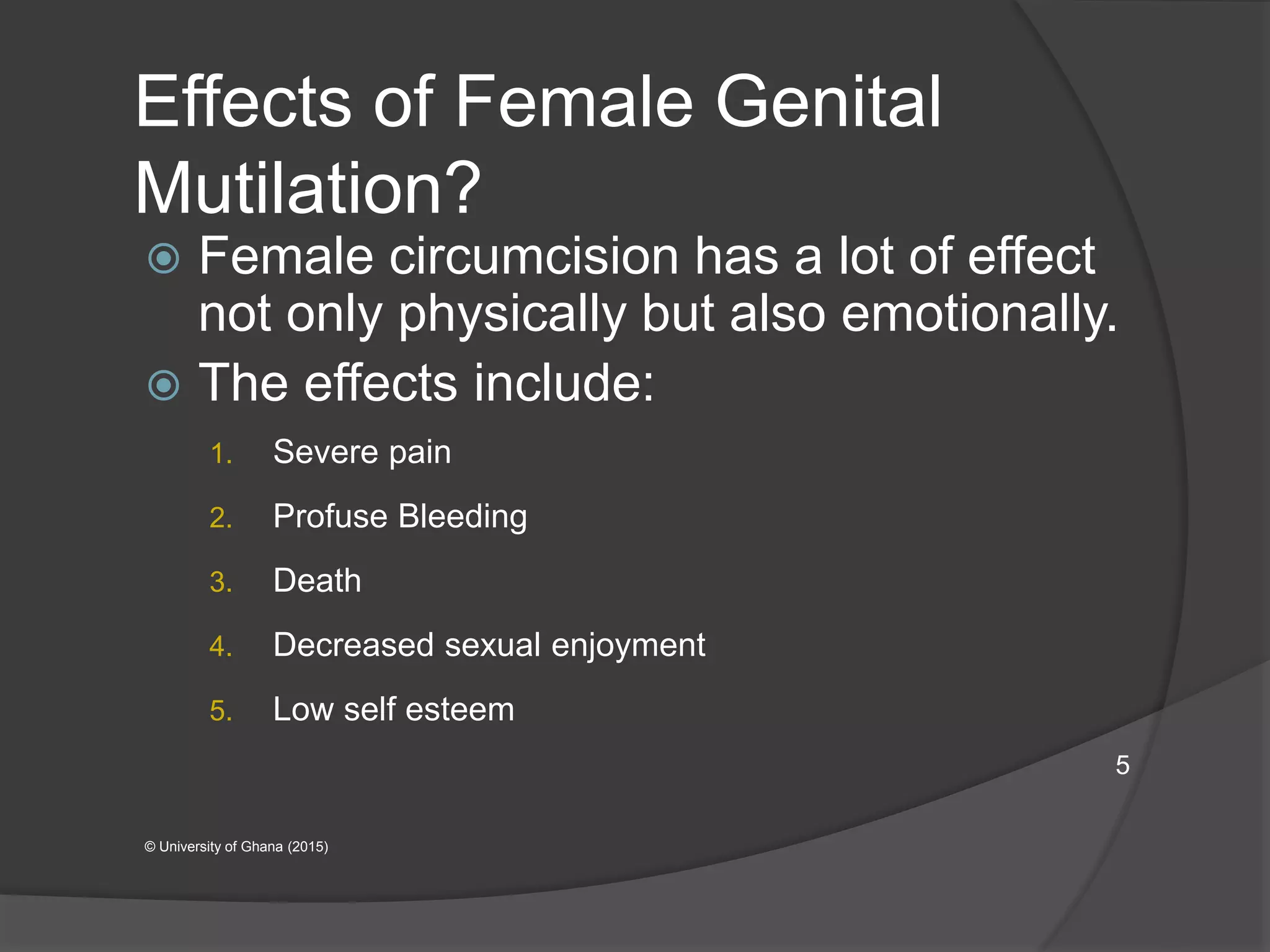 Effects of Female Genital Mutilation?

Female circumcision has a lot of effect not only physically but also emotionally.

The effects include:

1. Severe pain
2. Profuse Bleeding
3. Death
4. Decreased sexual enjoyment
5. Low self esteem

5

© University of Ghana (2015)